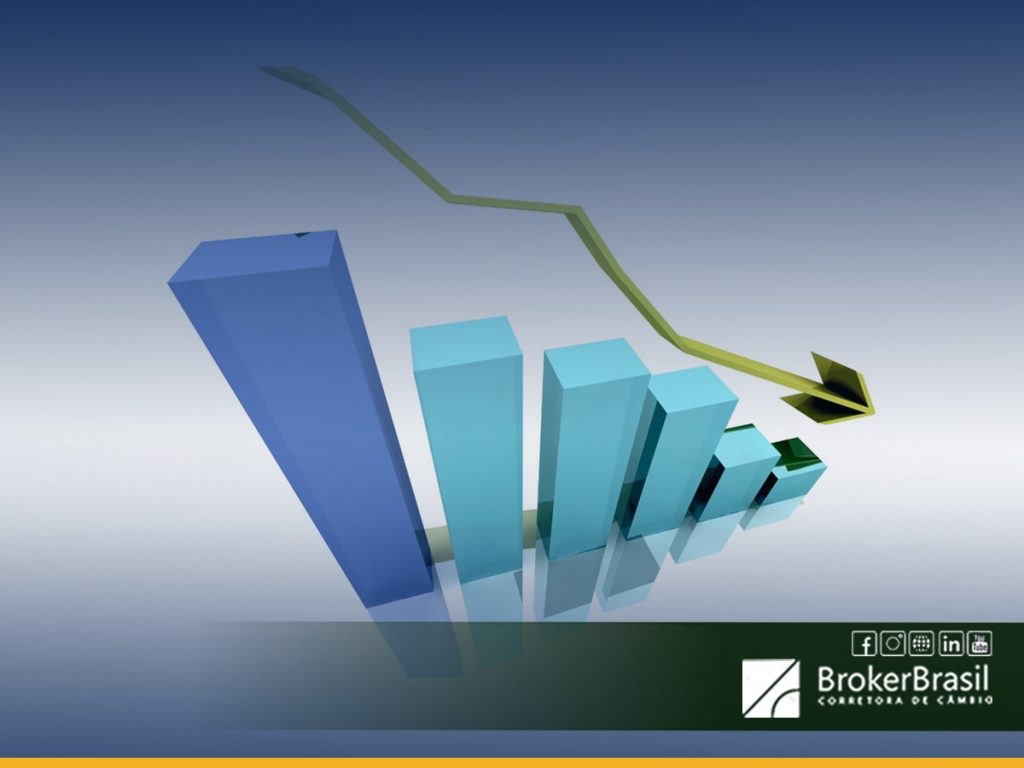 BrokerBrasil
CORRETORA DE CÂMBIO